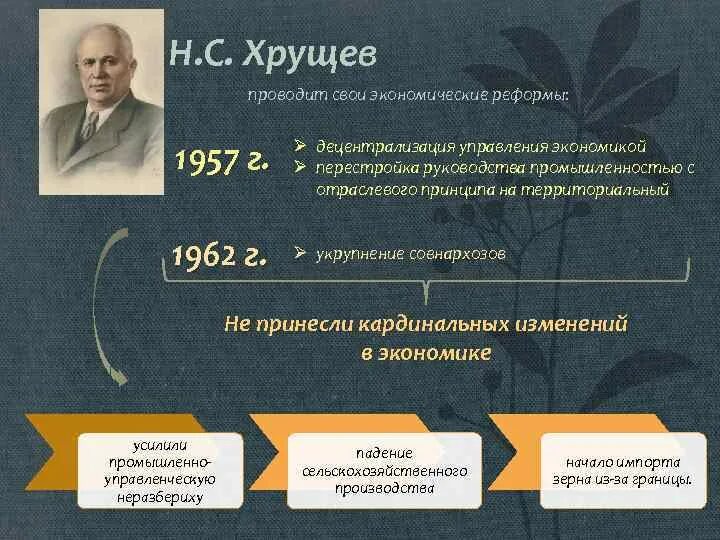 Н.С. Хрущев

проводит свои экономические реформы:

1957 г.
➢ децентрализация управления экономикой
➢ перестройка руководства промышленностью с отраслевого принципа на территориальный

1962 г.
➢ укрупнение совнархозов

Не принесли кардинальных изменений в экономике

усилили промышленно-управленческую неразбериху

падение сельскохозяйственного производства

начало импорта зерна из-за границы.